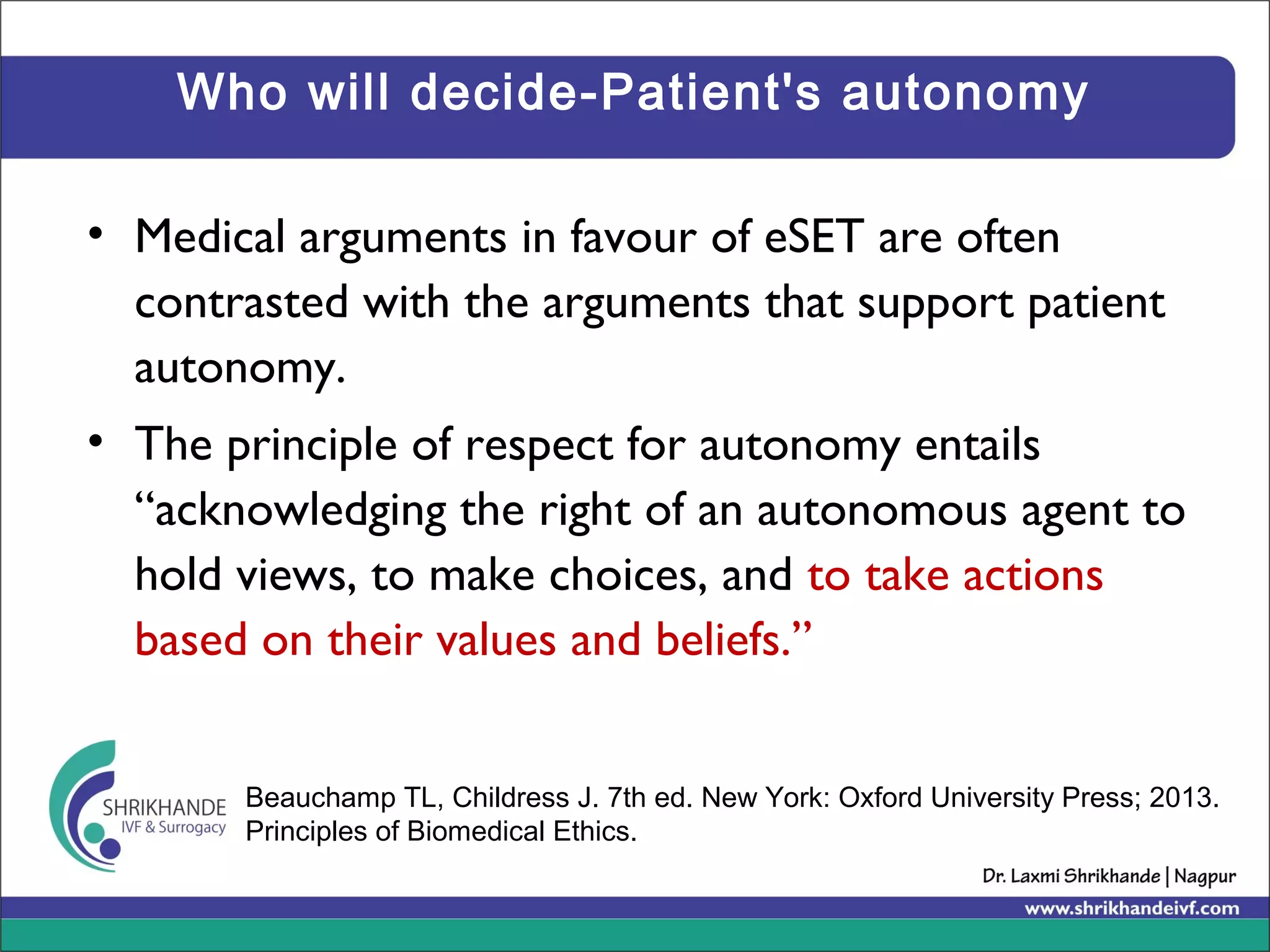 Who will decide-Patient's autonomy

• Medical arguments in favour of eSET are often contrasted with the arguments that support patient autonomy.

• The principle of respect for autonomy entails “acknowledging the right of an autonomous agent to hold views, to make choices, and to take actions based on their values and beliefs.”

SHRIKHANDE
IVF & Surrogacy

Beauchamp TL, Childress J. 7th ed. New York: Oxford University Press; 2013. Principles of Biomedical Ethics.

Dr. Laxmi Shrikhande | Nagpur
www.shrikhandeivf.com